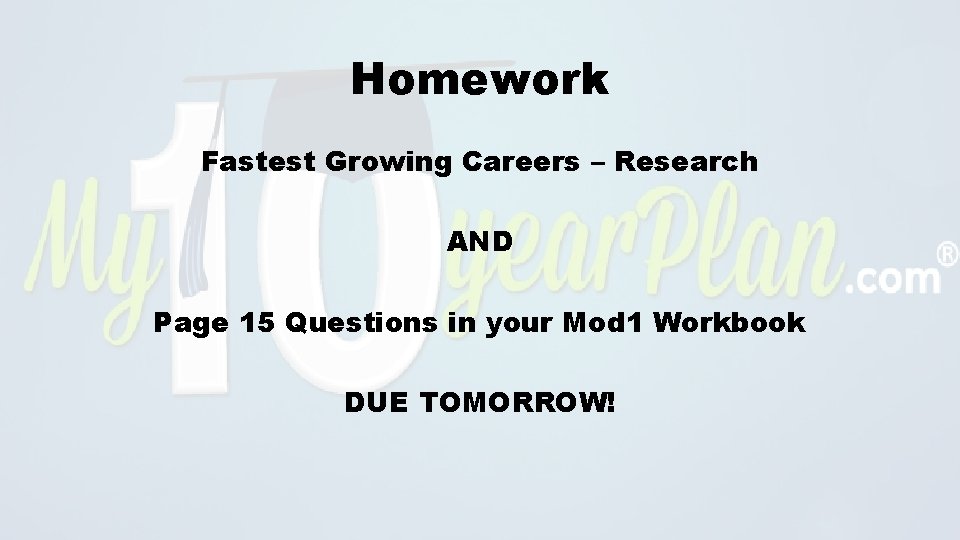 Homework

Fastest Growing Careers – Research

AND

Page 15 Questions in your Mod1 Workbook

DUE TOMORROW!

My10yearPlan.com®